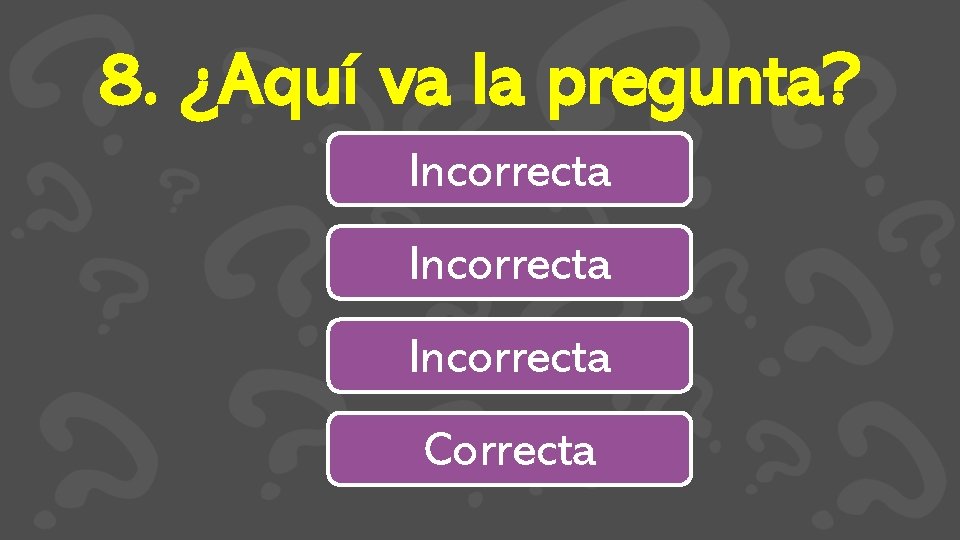 8. ¿Aquí va la pregunta?

Incorrecta

Incorrecta

Incorrecta

Correcta